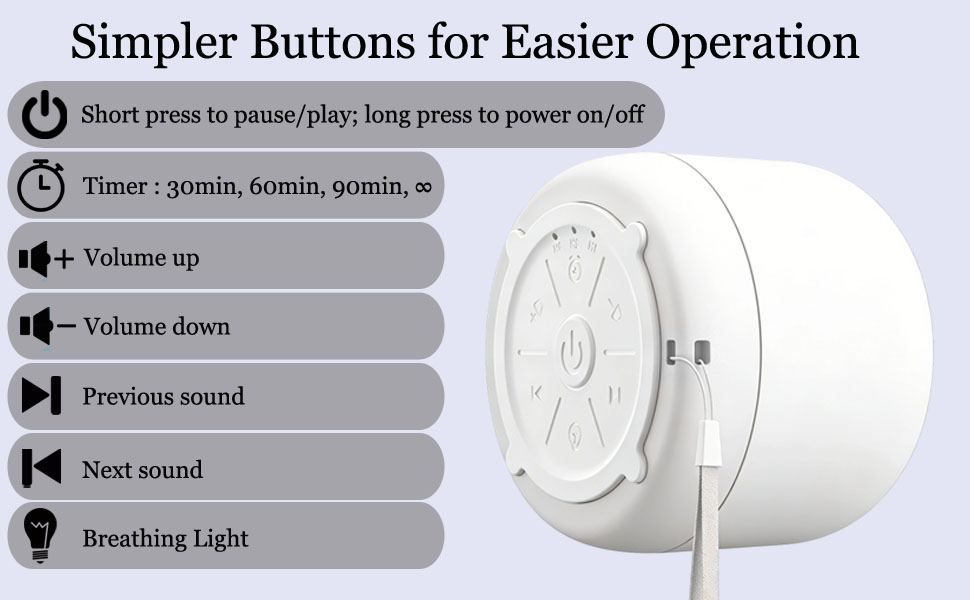 Simpler Buttons for Easier Operation

Short press to pause/play; long press to power on/off

Timer : 30min, 60min, 90min, ∞

Volume up

Volume down

Previous sound

Next sound

Breathing Light